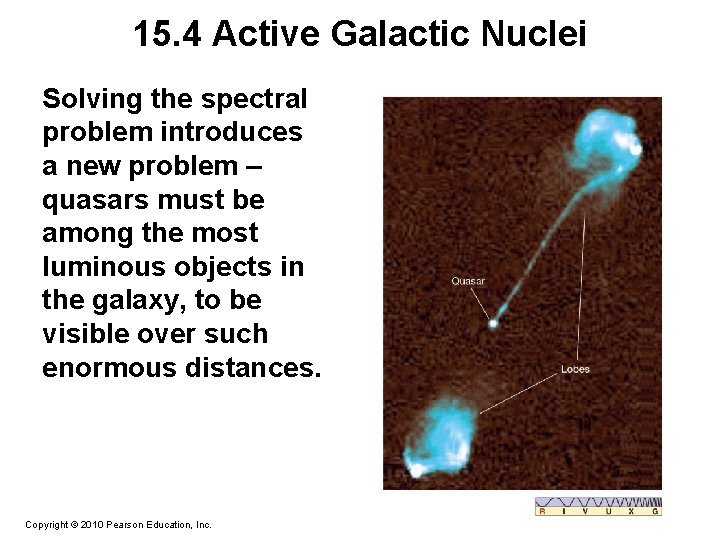 15.4 Active Galactic Nuclei

Solving the spectral problem introduces a new problem – quasars must be among the most luminous objects in the galaxy, to be visible over such enormous distances.

Quasar

Lobes

R I V U X G

Copyright © 2010 Pearson Education, Inc.